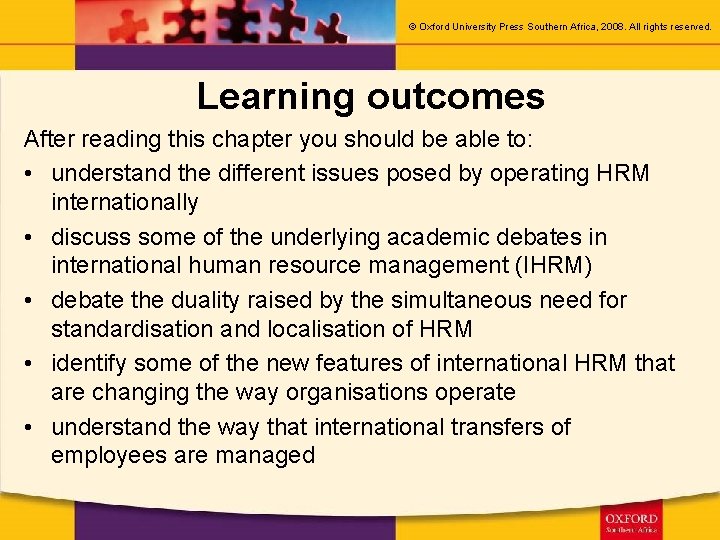 © Oxford University Press Southern Africa, 2008. All rights reserved.

Learning outcomes

After reading this chapter you should be able to:

• understand the different issues posed by operating HRM internationally
• discuss some of the underlying academic debates in international human resource management (IHRM)
• debate the duality raised by the simultaneous need for standardisation and localisation of HRM
• identify some of the new features of international HRM that are changing the way organisations operate
• understand the way that international transfers of employees are managed

OXFORD
Southern Africa